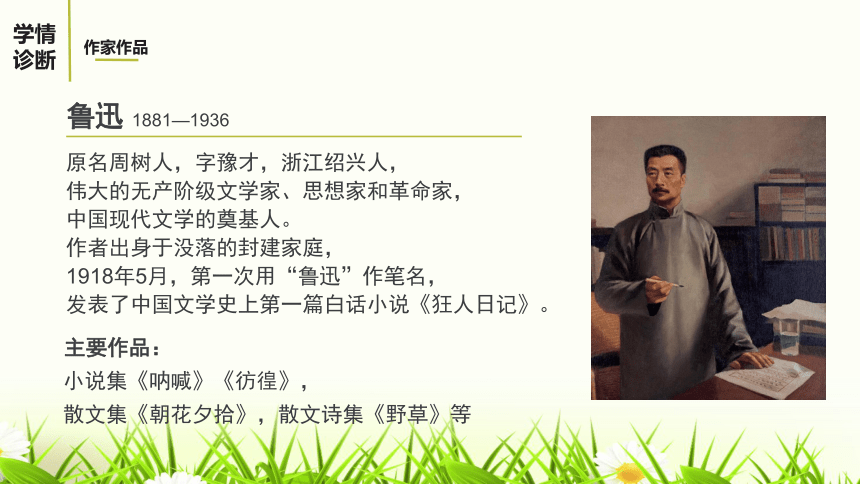 学情诊断

作家作品

鲁迅 1881—1936

原名周树人，字豫才，浙江绍兴人，
伟大的无产阶级文学家、思想家和革命家，
中国现代文学的奠基人。
作者出身于没落的封建家庭，
1918年5月，第一次用“鲁迅”作笔名，
发表了中国文学史上第一篇白话小说《狂人日记》。

主要作品：
小说集《呐喊》《彷徨》，
散文集《朝花夕拾》，散文诗集《野草》等